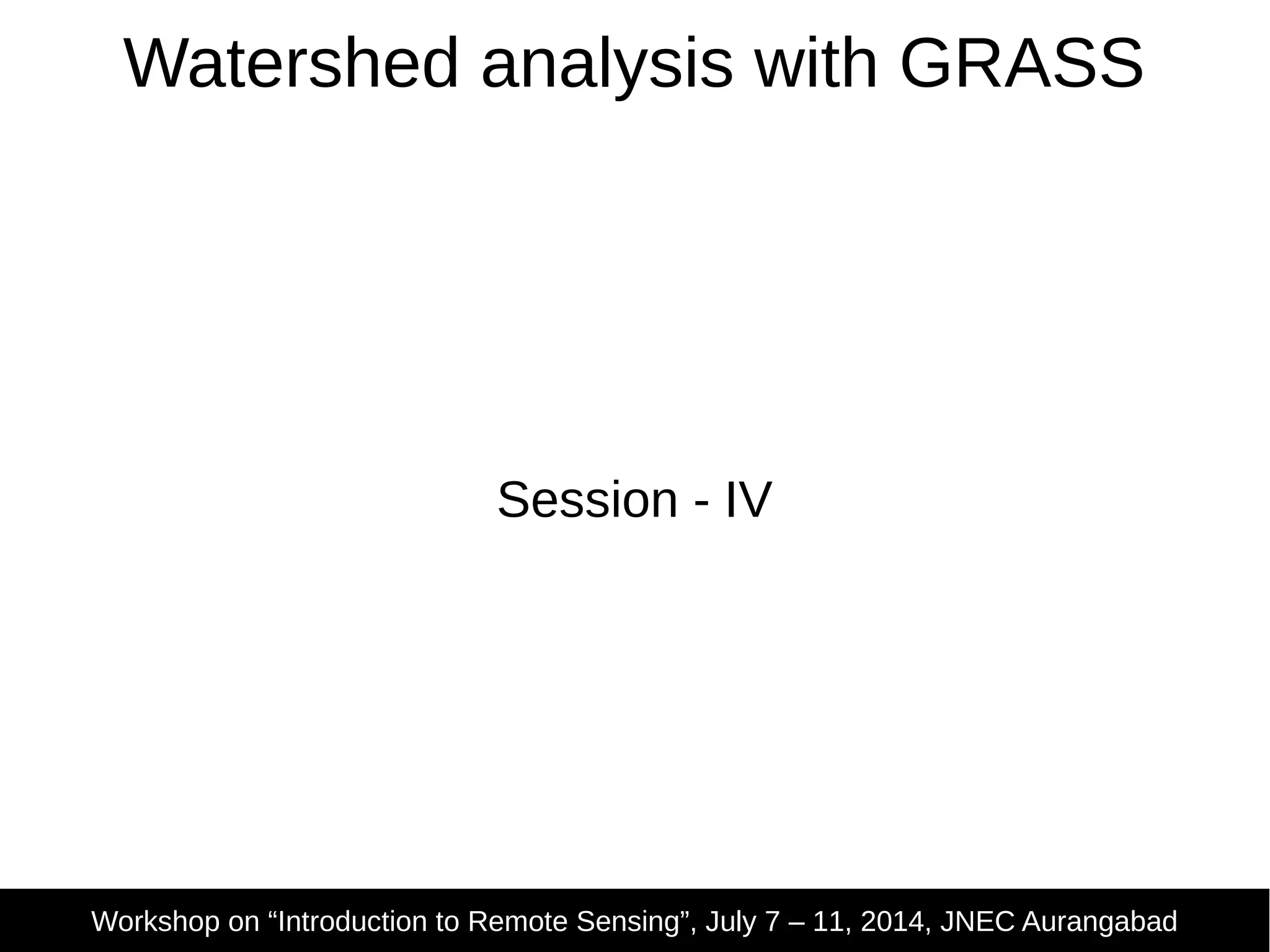 Watershed analysis with GRASS

Session - IV

Workshop on “Introduction to Remote Sensing”, July 7 – 11, 2014, JNEC Aurangabad